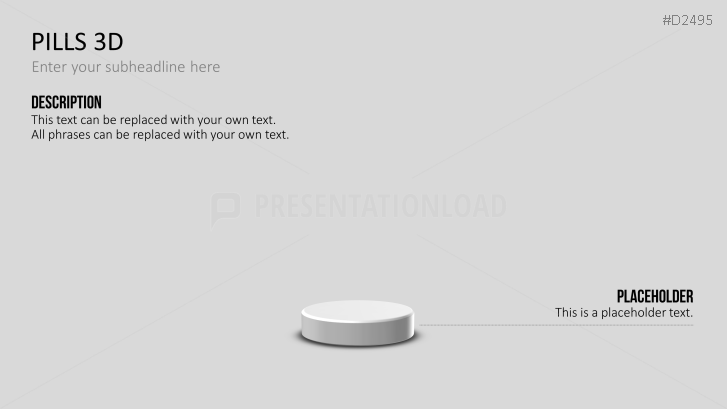 #D2495

PILLS 3D

Enter your subheadline here

DESCRIPTION

This text can be replaced with your own text. All phrases can be replaced with your own text.

PRESENTATIONLOAD

PLACEHOLDER

This is a placeholder text.